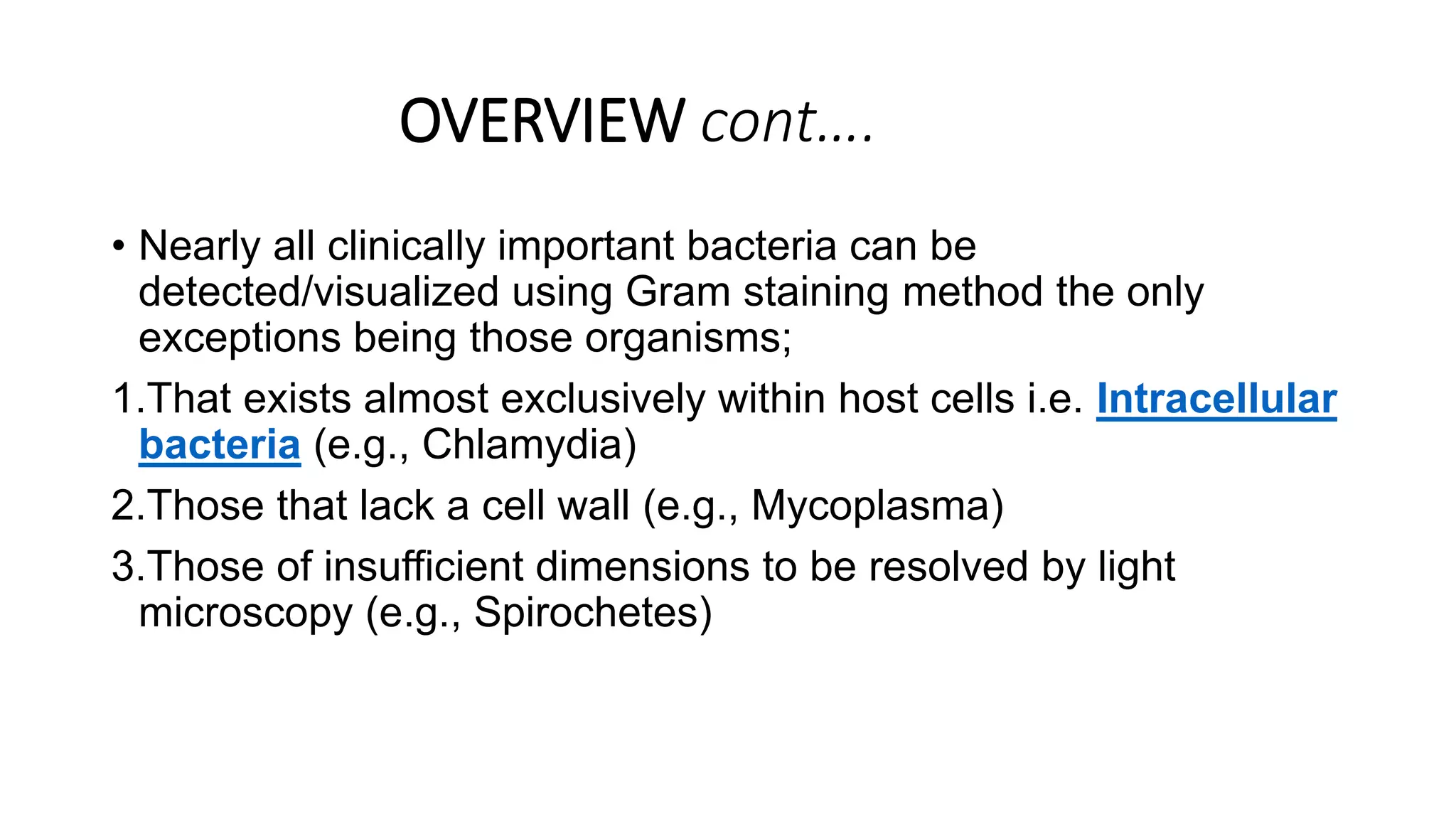 OVERVIEW cont….

• Nearly all clinically important bacteria can be detected/visualized using Gram staining method the only exceptions being those organisms;

1.That exists almost exclusively within host cells i.e. Intracellular bacteria (e.g., Chlamydia)

2.Those that lack a cell wall (e.g., Mycoplasma)

3.Those of insufficient dimensions to be resolved by light microscopy (e.g., Spirochetes)